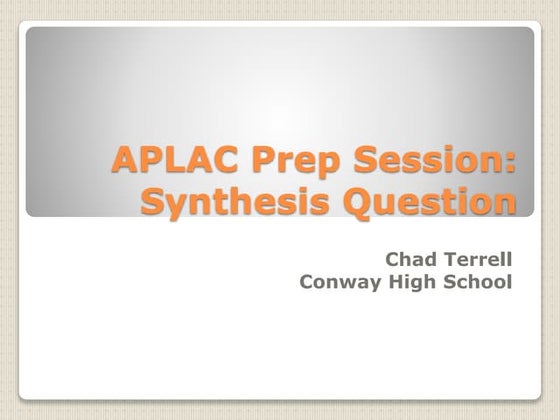 APLAC Prep Session: Synthesis Question

Chad Terrell
Conway High School